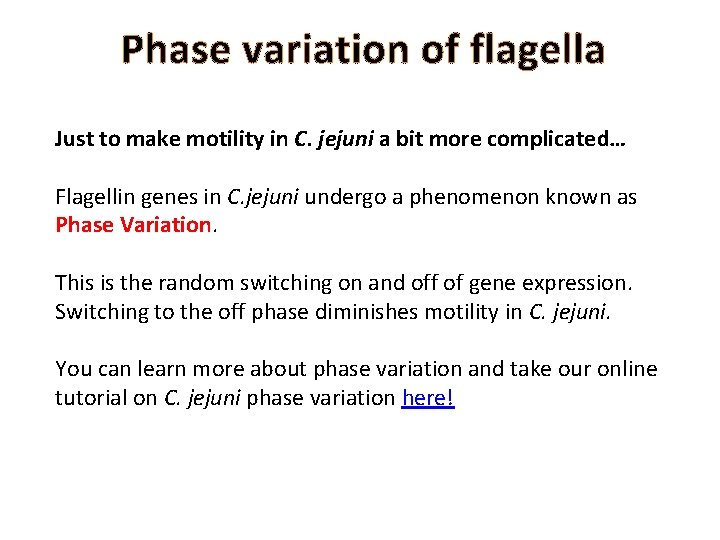 Phase variation of flagella

Just to make motility in C. jejuni a bit more complicated…

Flagellin genes in C.jejuni undergo a phenomenon known as Phase Variation.

This is the random switching on and off of gene expression. Switching to the off phase diminishes motility in C. jejuni.

You can learn more about phase variation and take our online tutorial on C. jejuni phase variation here!